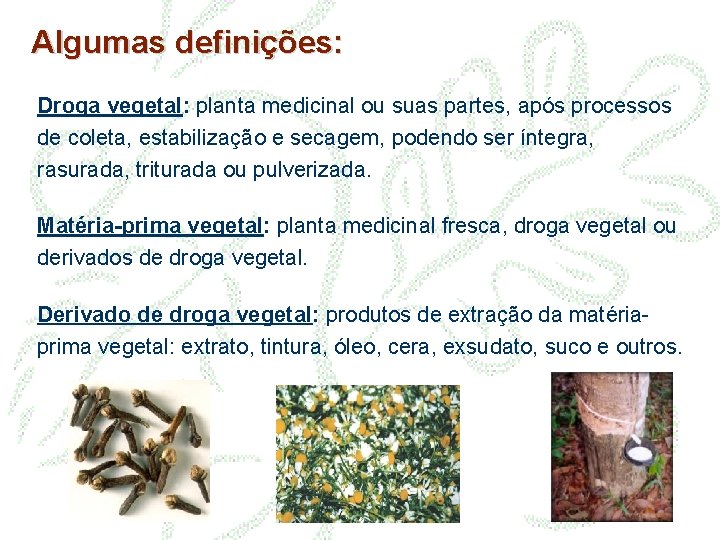 Algumas definições:

Droga vegetal: planta medicinal ou suas partes, após processos de coleta, estabilização e secagem, podendo ser íntegra, rasurada, triturada ou pulverizada.

Matéria-prima vegetal: planta medicinal fresca, droga vegetal ou derivados de droga vegetal.

Derivado de droga vegetal: produtos de extração da matéria-prima vegetal: extrato, tintura, óleo, cera, exsudato, suco e outros.